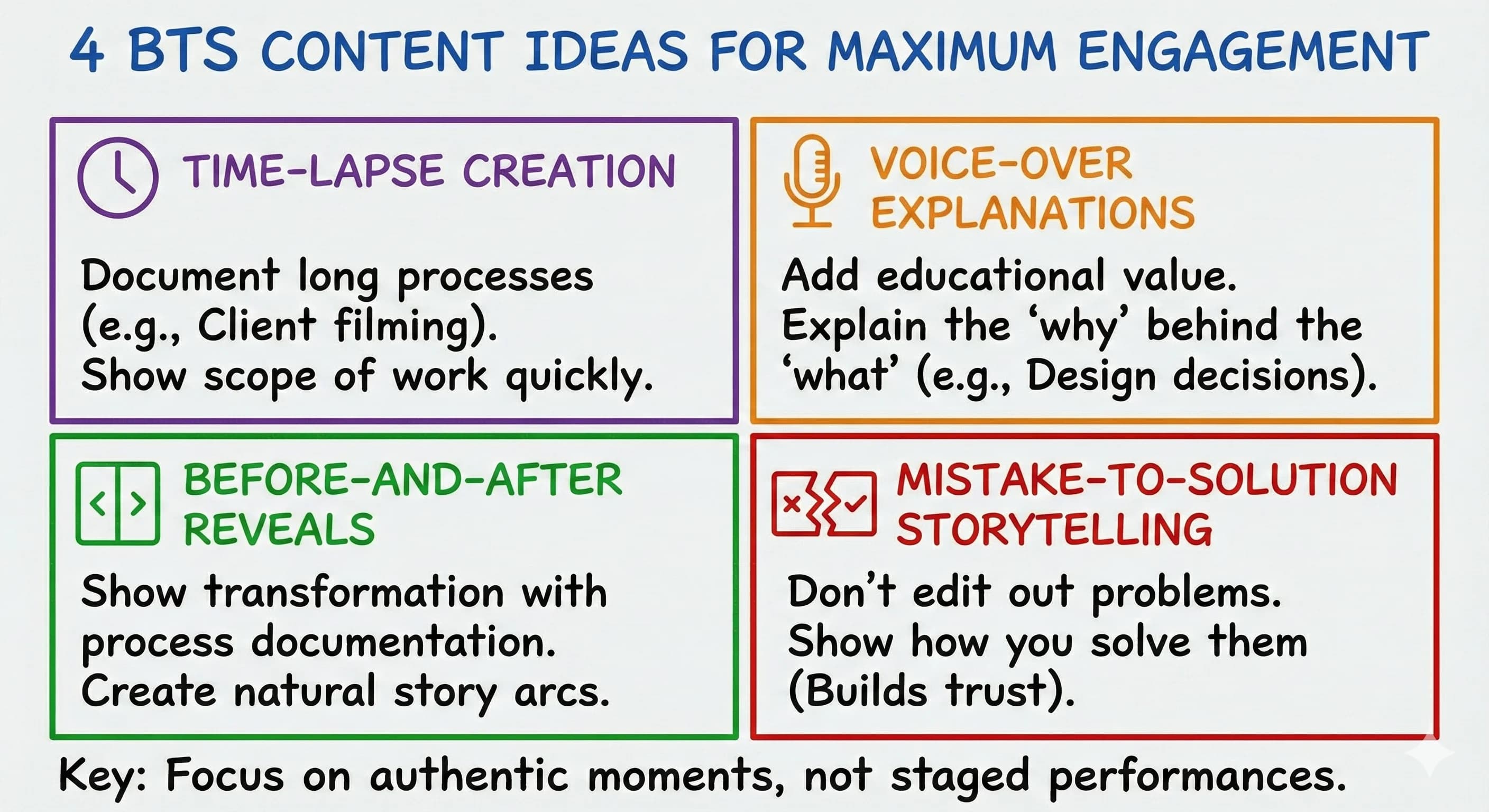 4 BTS CONTENT IDEAS FOR MAXIMUM ENGAGEMENT

TIME-LAPSE CREATION

Document long processes (e.g., Client filming). Show scope of work quickly.

VOICE-OVER EXPLANATIONS

Add educational value. Explain the 'why' behind the 'what' (e.g., Design decisions).

BEFORE-AND-AFTER REVEALS

Show transformation with process documentation. Create natural story arcs.

MISTAKE-TO-SOLUTION STORYTELLING

Don't edit out problems. Show how you solve them (Builds trust).

Key: Focus on authentic moments, not staged performances.